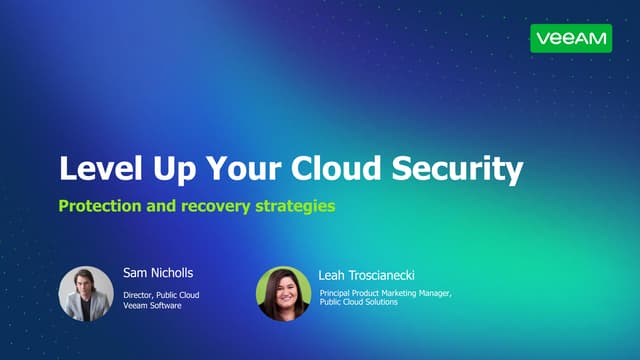 VEEAM

Level Up Your Cloud Security

Protection and recovery strategies

Sam Nicholls
Director, Public Cloud
Veeam Software

Leah Troscianecki
Principal Product Marketing Manager,
Public Cloud Solutions